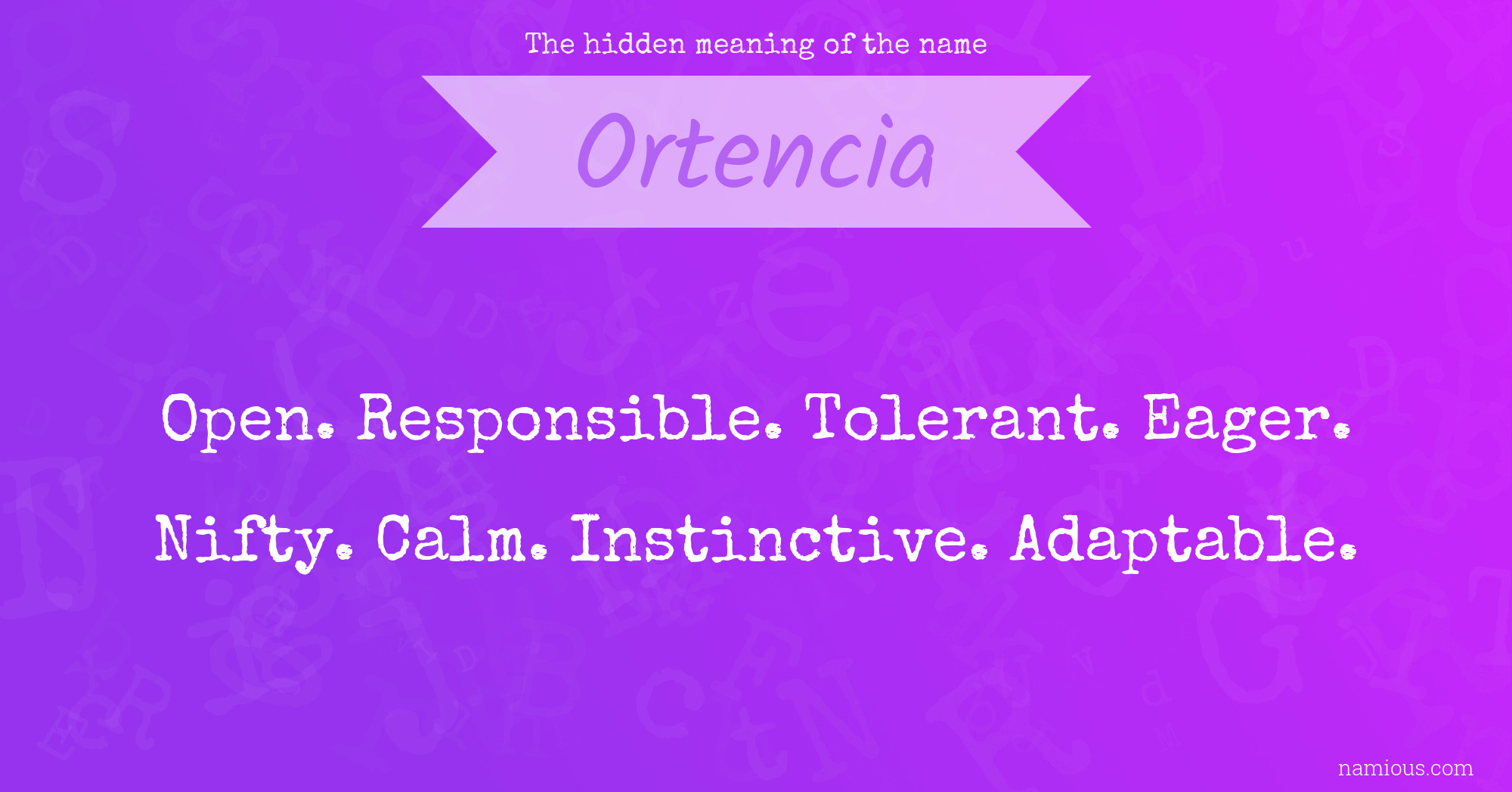 The hidden meaning of the name

Ortencia

Open. Responsible. Tolerant. Eager. Nifty. Calm. Instinctive. Adaptable.

namious.com